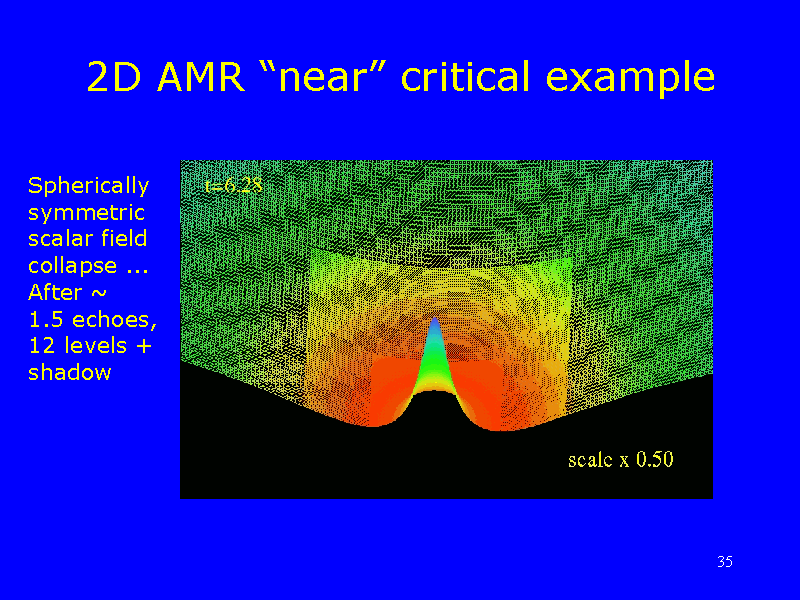 2D AMR “near” critical example

Spherically symmetric scalar field collapse ... After ~ 1.5 echoes, 12 levels + shadow

t=6.28

scale x 0.50

35